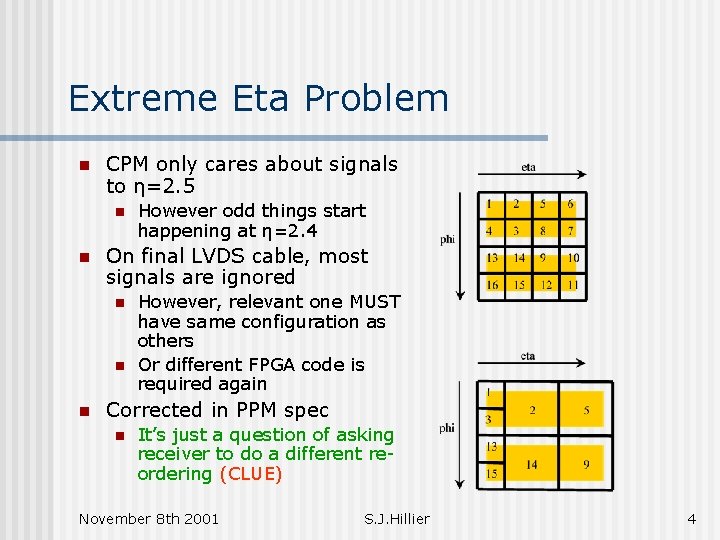 Extreme Eta Problem

CPM only cares about signals to η=2.5

However odd things start happening at η=2.4

On final LVDS cable, most signals are ignored

However, relevant one MUST have same configuration as others

Or different FPGA code is required again

Corrected in PPM spec

It's just a question of asking receiver to do a different re-ordering (CLUE)

eta

phi

| 1 | 2 | 5 | 6 |
|---|---|---|---|
| 4 | 3 | 8 | 7 |
| 13 | 14 | 9 | 10 |
| 16 | 15 | 12 | 11 |

eta

phi

1
3
2
5
13
15
14
9

November 8th 2001

S.J.Hillier

4